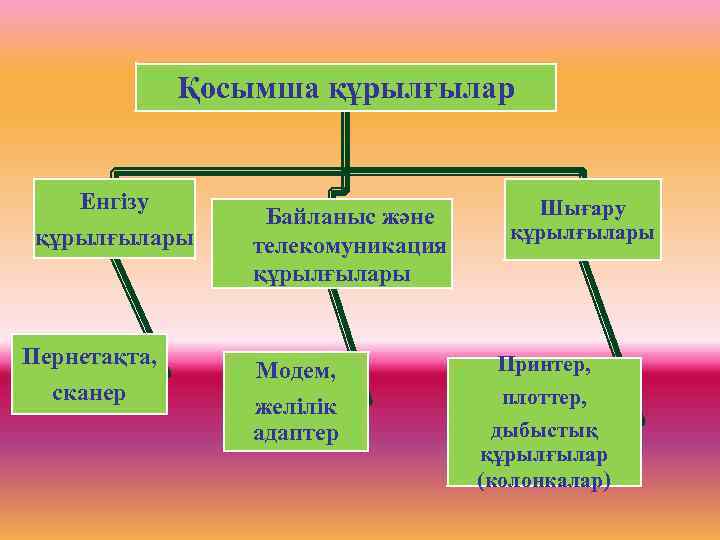 Қосымша құрылғылар

Енгізу құрылғылары

Байланыс және телекомуникация құрылғылары

Шығару құрылғылары

Пернетақта, сканер

Модем, желілік адаптер

Принтер, плоттер, дыбыстық құрылғылар (колонкалар)